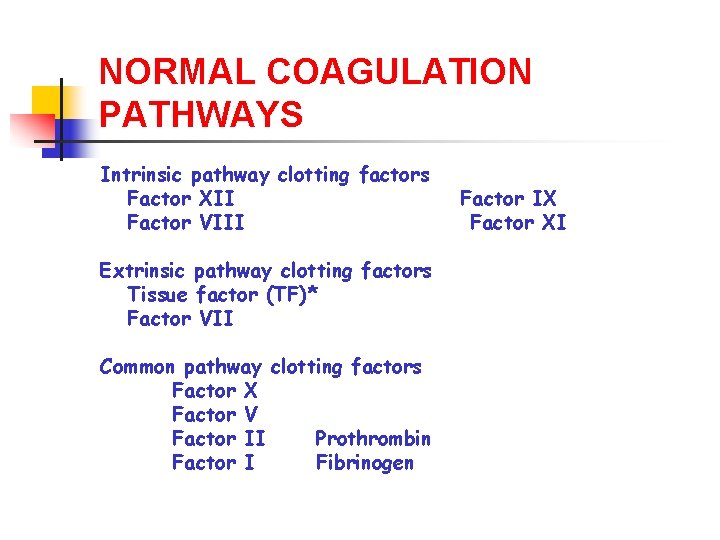 NORMAL COAGULATION PATHWAYS

Intrinsic pathway clotting factors
Factor XII Factor IX
Factor VIII Factor XI

Extrinsic pathway clotting factors
Tissue factor (TF)*
Factor VII

Common pathway clotting factors
Factor X
Factor V
Factor II Prothrombin
Factor I Fibrinogen